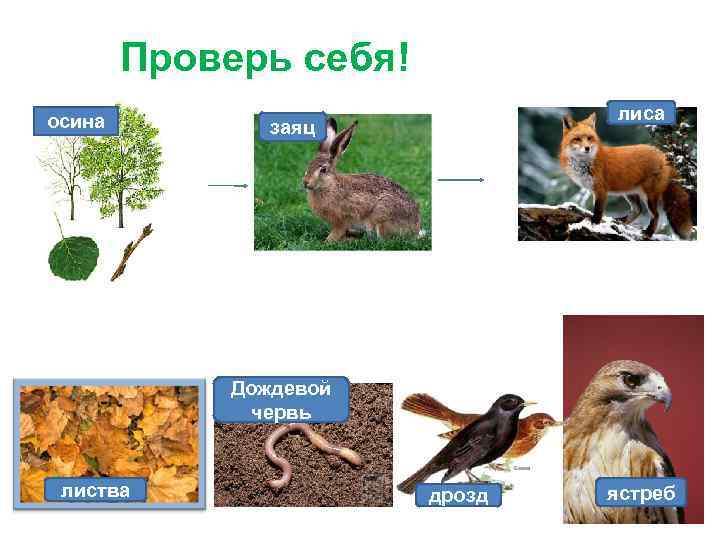 Проверь себя!

осина

заяц

лиса

листва

Дождевой червь

дрозд

ястреб